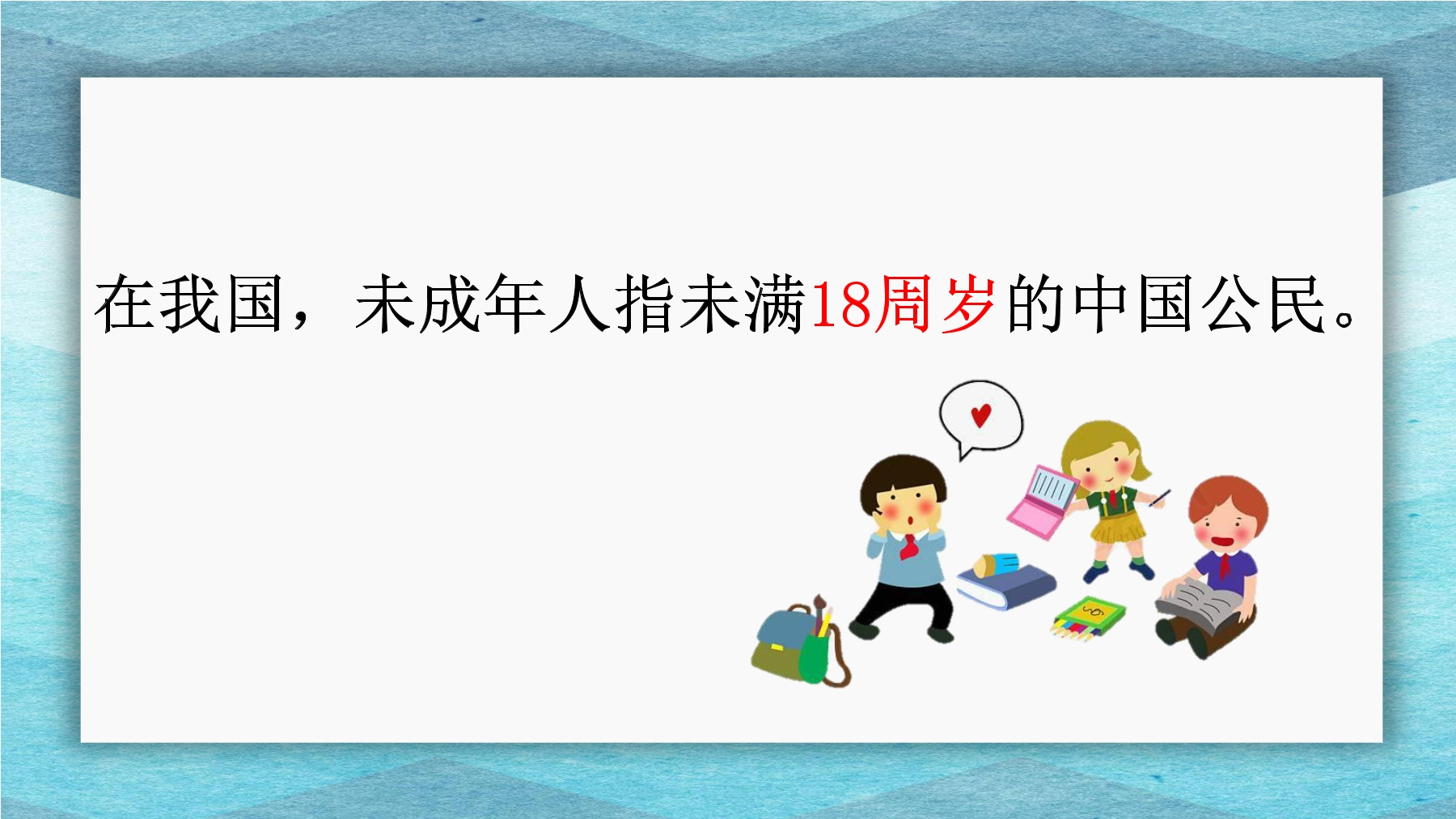 在我国，未成年人指未满18周岁的中国公民。